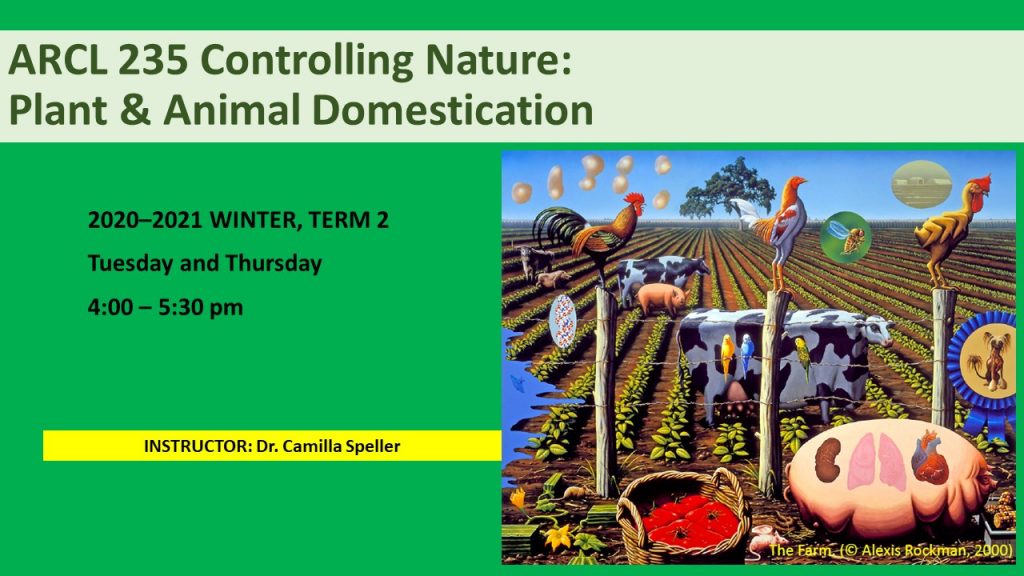 ARCL 235 Controlling Nature:
Plant & Animal Domestication

2020–2021 WINTER, TERM 2

Tuesday and Thursday

4:00 – 5:30 pm

INSTRUCTOR: Dr. Camilla Speller

The Farm. (© Alexis Rockman, 2000)